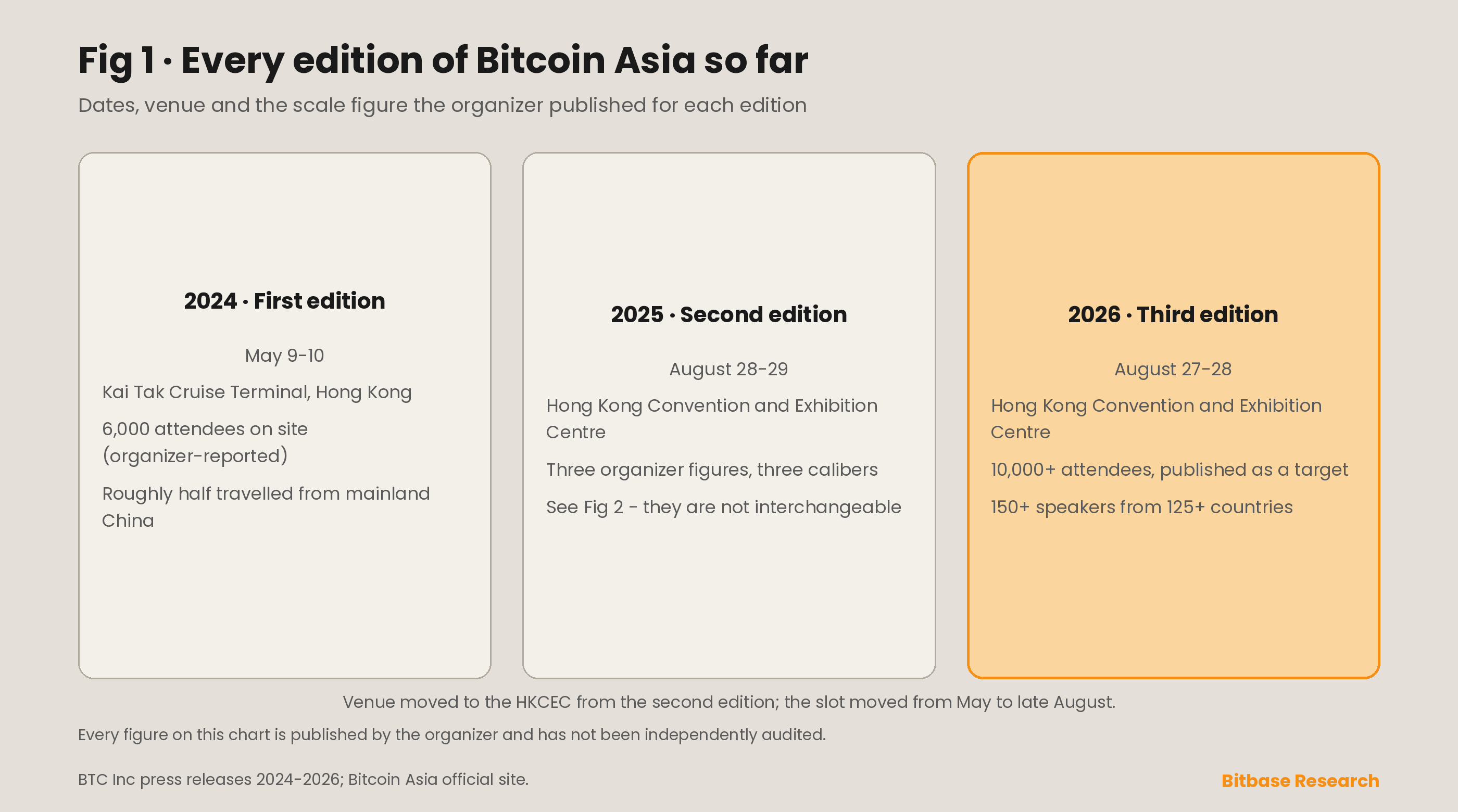 Fig 1 · Every edition of Bitcoin Asia so far

Dates, venue and the scale figure the organizer published for each edition

2024 · First edition

May 9-10

Kai Tak Cruise Terminal, Hong Kong

6,000 attendees on site (organizer-reported)

Roughly half travelled from mainland China

2025 · Second edition

August 28-29

Hong Kong Convention and Exhibition Centre

Three organizer figures, three calibers

See Fig 2 - they are not interchangeable

2026 · Third edition

August 27-28

Hong Kong Convention and Exhibition Centre

10,000+ attendees, published as a target

150+ speakers from 125+ countries

Venue moved to the HKCEC from the second edition; the slot moved from May to late August.

Every figure on this chart is published by the organizer and has not been independently audited.

BTC Inc press releases 2024-2026; Bitcoin Asia official site.

Bitbase Research